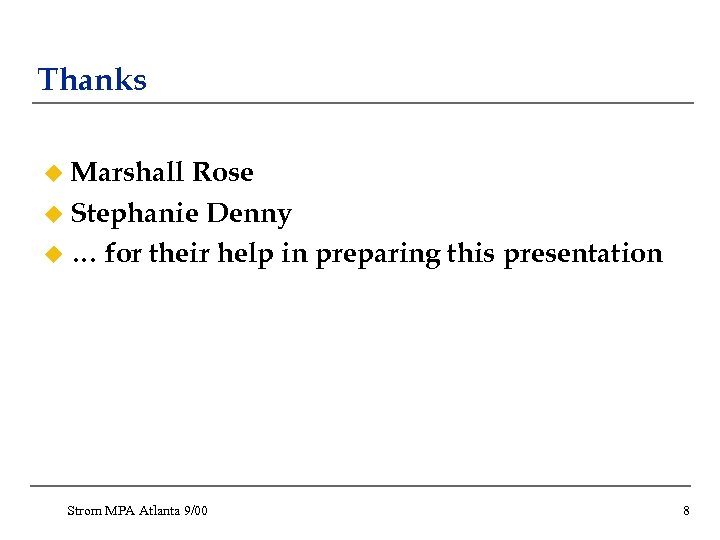 Thanks

◆ Marshall Rose
◆ Stephanie Denny
◆ … for their help in preparing this presentation

Strom MPA Atlanta 9/00

8